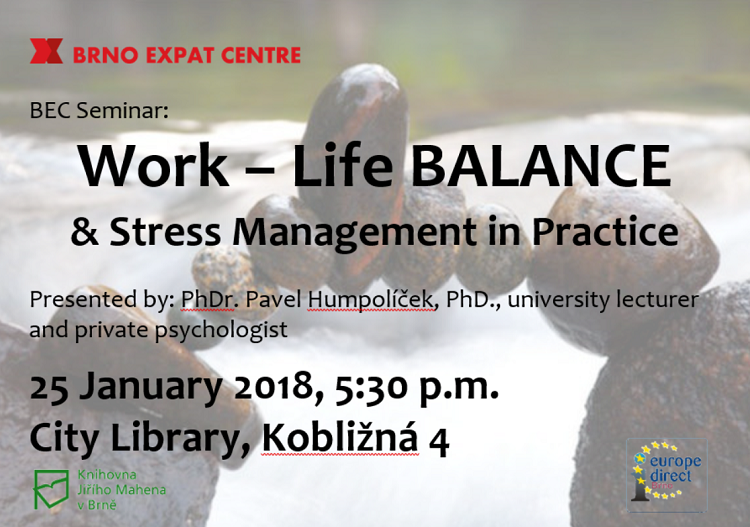 BRNO EXPAT CENTRE

BEC Seminar:

Work – Life BALANCE

& Stress Management in Practice

Presented by: PhDr. Pavel Humpolíček, PhD., university lecturer and private psychologist

25 January 2018, 5:30 p.m.

City Library, Kobližná 4

Knihovna Jiřího Mahena v Brně

europe direct Brno